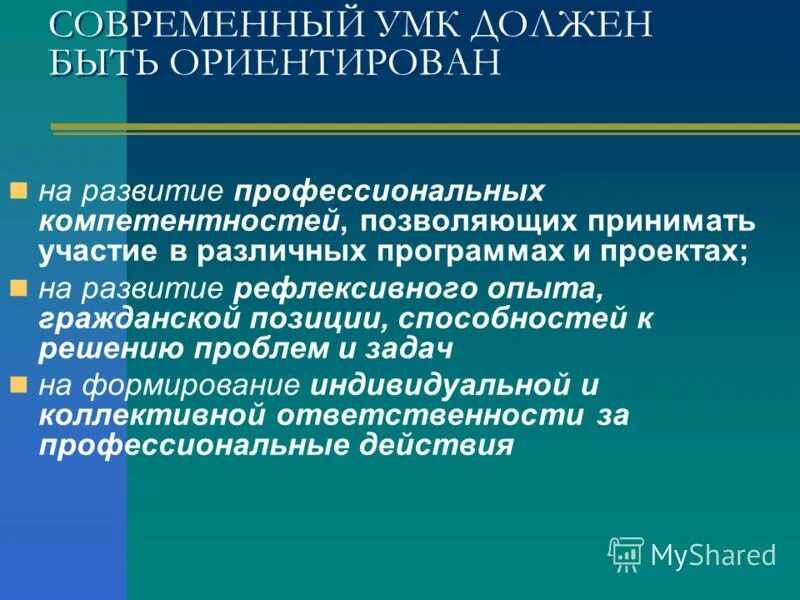 СОВРЕМЕННЫЙ УМК ДОЛЖЕН БЫТЬ ОРИЕНТИРОВАН

на развитие профессиональных компетентностей, позволяющих принимать участие в различных программах и проектах;

на развитие рефлексивного опыта, гражданской позиции, способностей к решению проблем и задач

на формирование индивидуальной и коллективной ответственности за профессиональные действия

MyShared